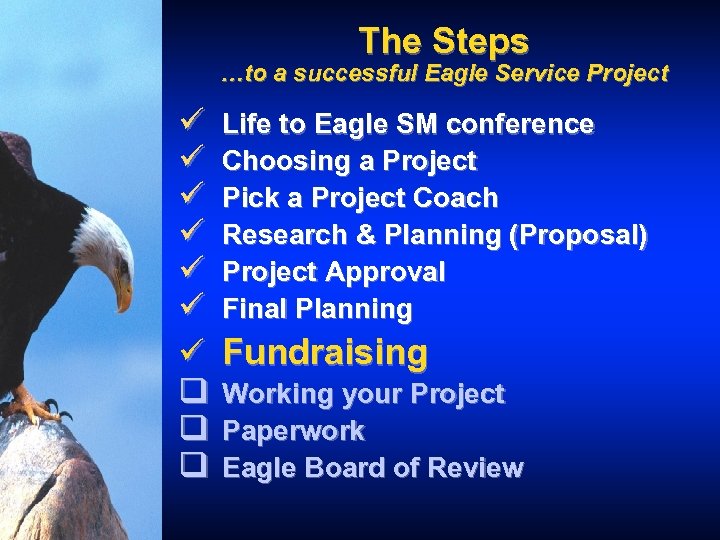 The Steps
…to a successful Eagle Service Project

✓ Life to Eagle SM conference
✓ Choosing a Project
✓ Pick a Project Coach
✓ Research & Planning (Proposal)
✓ Project Approval
✓ Final Planning
✓ Fundraising
❑ Working your Project
❑ Paperwork
❑ Eagle Board of Review